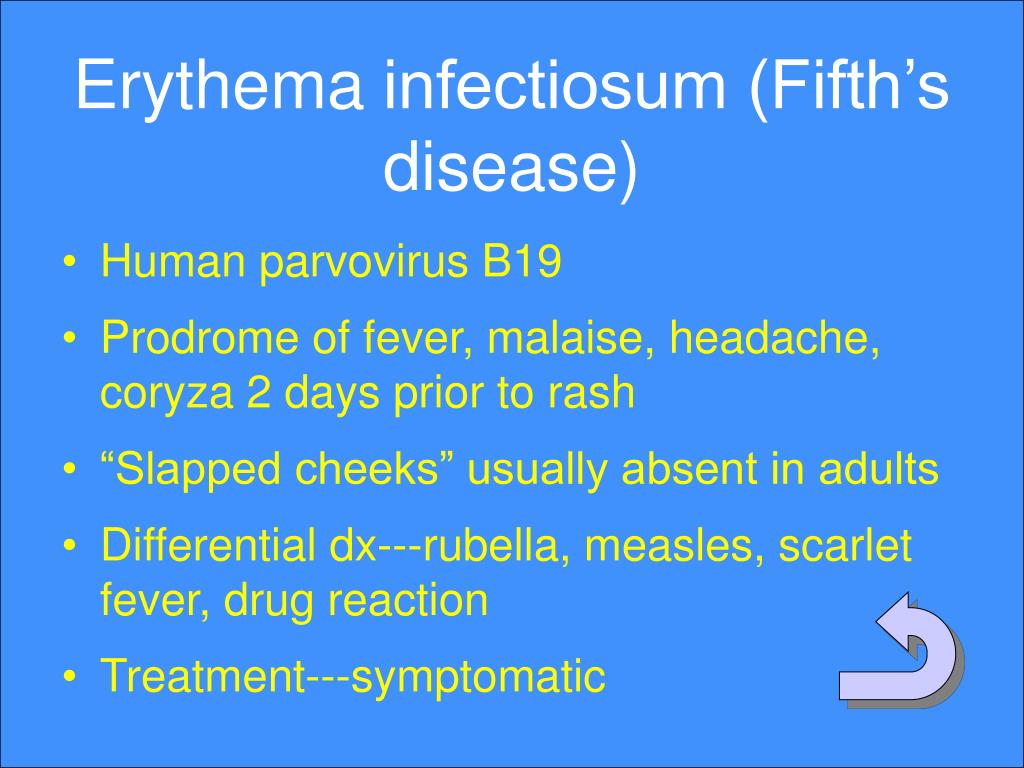 Erythema infectiosum (Fifth’s disease)

• Human parvovirus B19
• Prodrome of fever, malaise, headache, coryza 2 days prior to rash
• “Slapped cheeks” usually absent in adults
• Differential dx---rubella, measles, scarlet fever, drug reaction
• Treatment---symptomatic